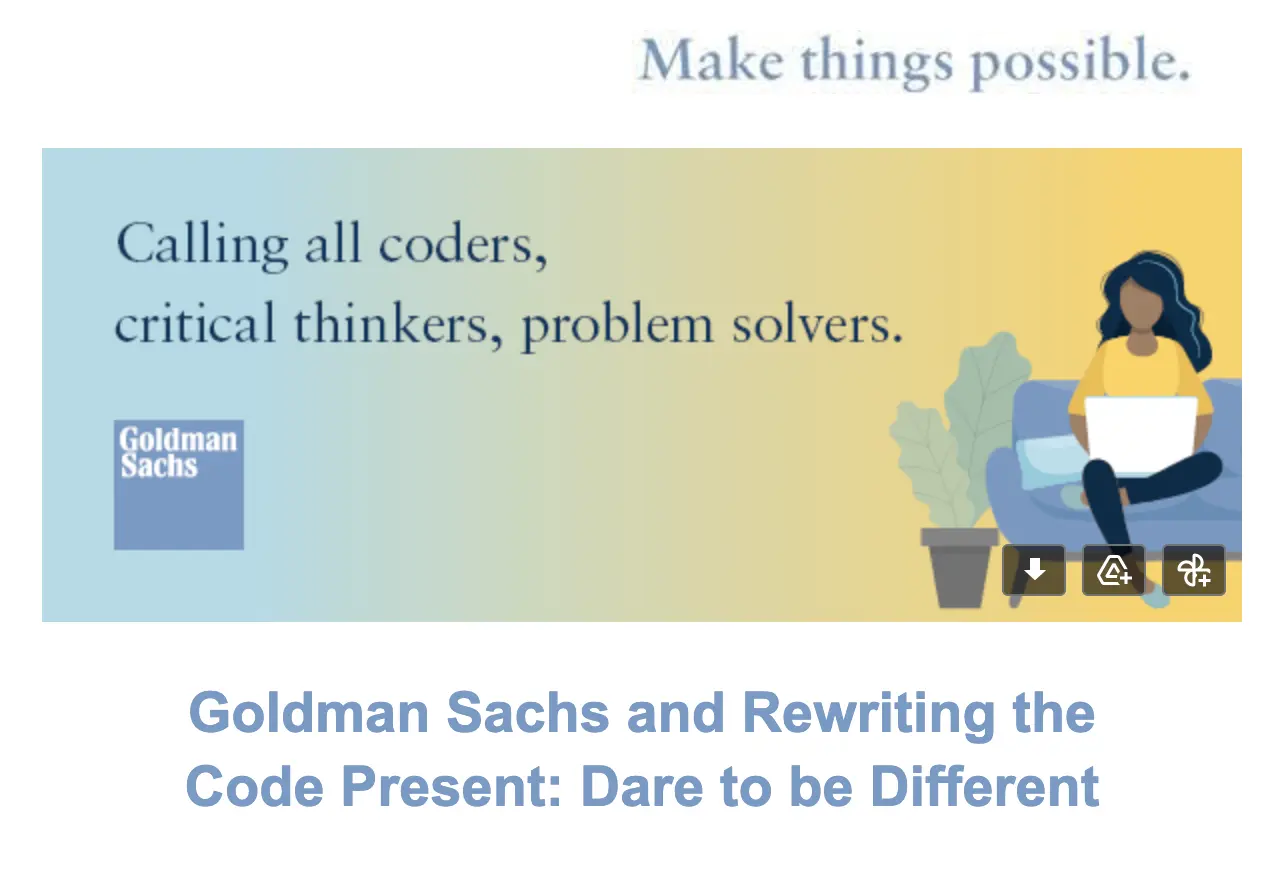 Make things possible.

Calling all coders, critical thinkers, problem solvers.

Goldman Sachs

Goldman Sachs and Rewriting the Code Present: Dare to be Different